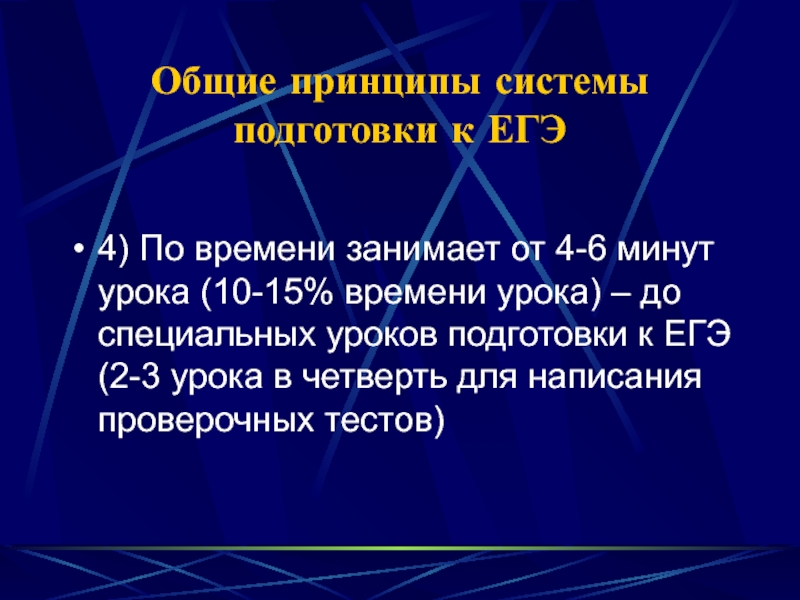 Общие принципы системы подготовки к ЕГЭ

• 4) По времени занимает от 4-6 минут урока (10-15% времени урока) – до специальных уроков подготовки к ЕГЭ (2-3 урока в четверть для написания проверочных тестов)